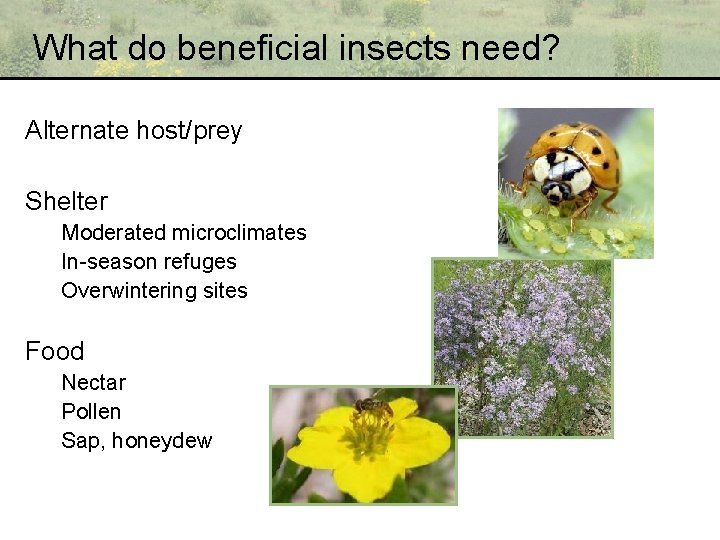 What do beneficial insects need?

Alternate host/prey

Shelter
Moderated microclimates
In-season refuges
Overwintering sites

Food
Nectar
Pollen
Sap, honeydew